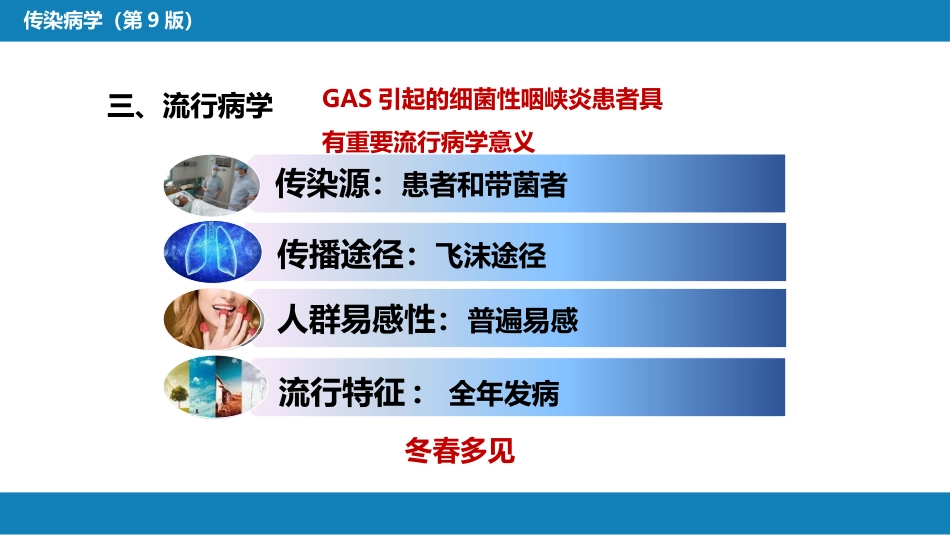 传染病学（第 9 版）

三、流行病学

GAS 引起的细菌性咽峡炎患者具有重要流行病学意义

传染源：患者和带菌者

传播途径：飞沫途径

人群易感性：普遍易感

流行特征： 全年发病

冬春多见